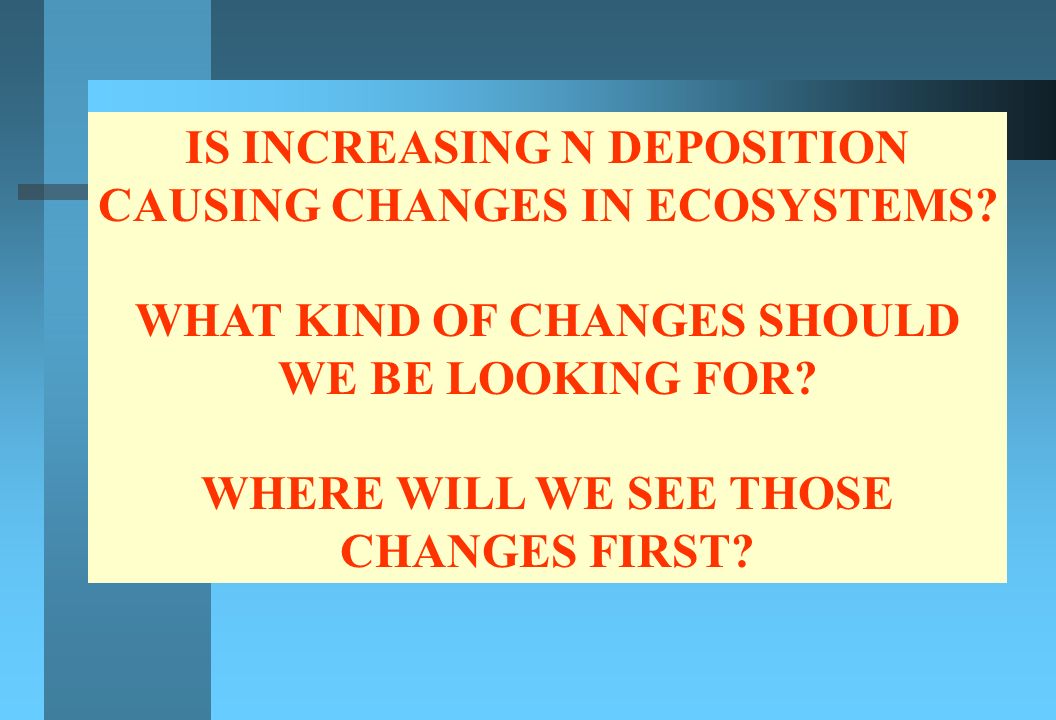 IS INCREASING N DEPOSITION CAUSING CHANGES IN ECOSYSTEMS?

WHAT KIND OF CHANGES SHOULD WE BE LOOKING FOR?

WHERE WILL WE SEE THOSE CHANGES FIRST?